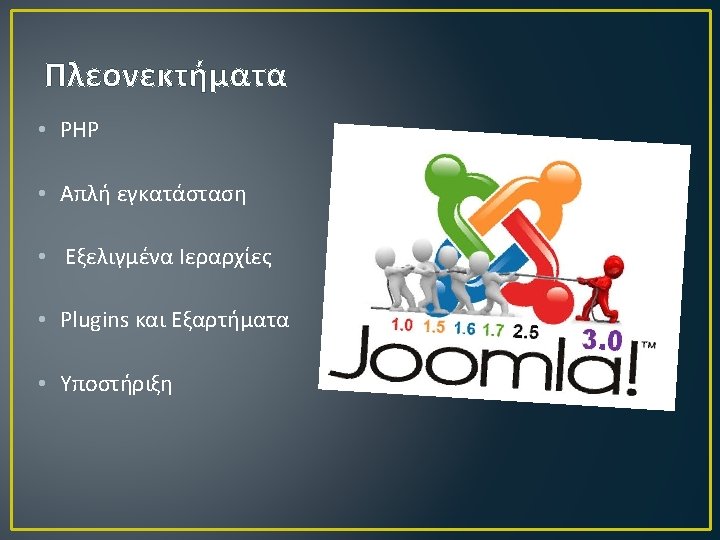 Πλεονεκτήματα

• PHP

• Απλή εγκατάσταση

• Εξελιγμένα Ιεραρχίες

• Plugins και Εξαρτήματα

• Υποστήριξη

1.0 1.5 1.6 1.7 2.5 3.0

Joomla!™